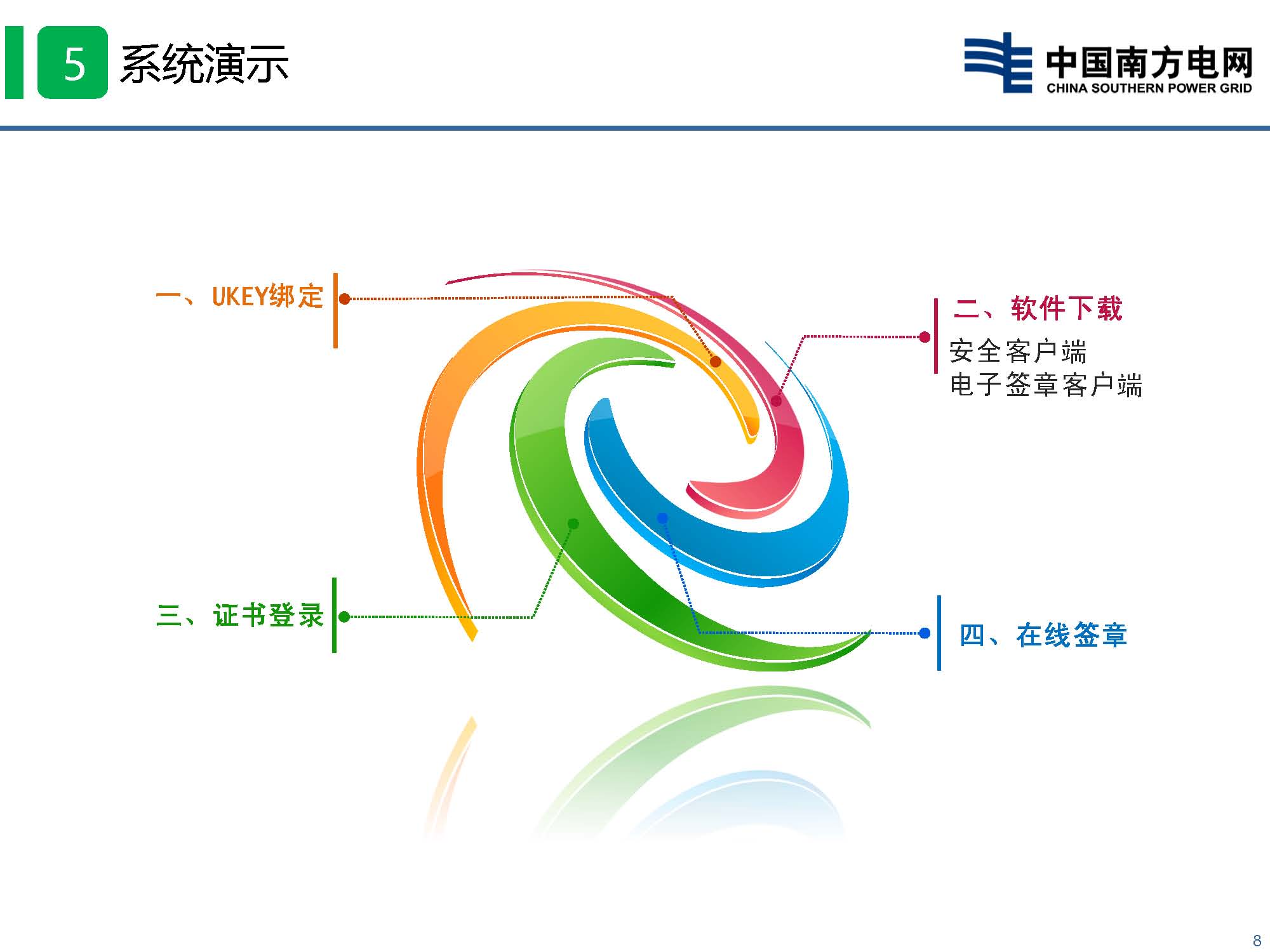 5 系统演示

中国南方电网
CHINA SOUTHERN POWER GRID

一、UKEY绑定

二、软件下载
安全客户端
电子签章客户端

三、证书登录

四、在线签章

8